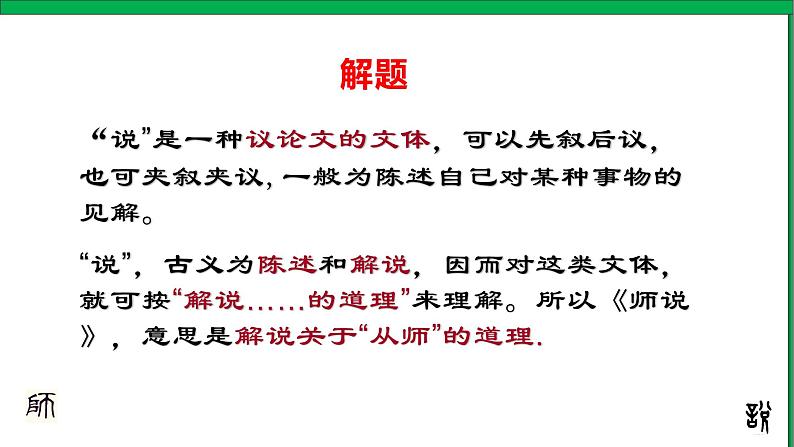 解题

“说”是一种议论文的文体，可以先叙后议，也可夹叙夹议，一般为陈述自己对某种事物的见解。

“说”，古义为陈述和解说，因而对这类文体，就可按“解说……的道理”来理解。所以《师说》，意思是解说关于“从师”的道理.

師

說